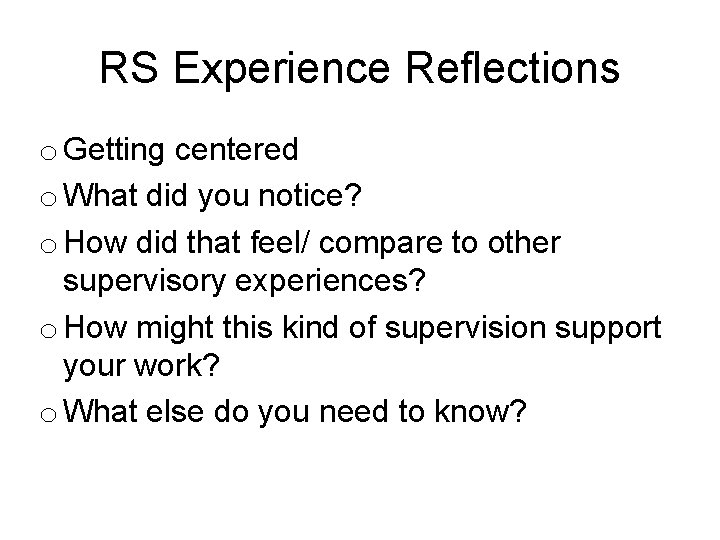 RS Experience Reflections

o Getting centered
o What did you notice?
o How did that feel/ compare to other supervisory experiences?
o How might this kind of supervision support your work?
o What else do you need to know?